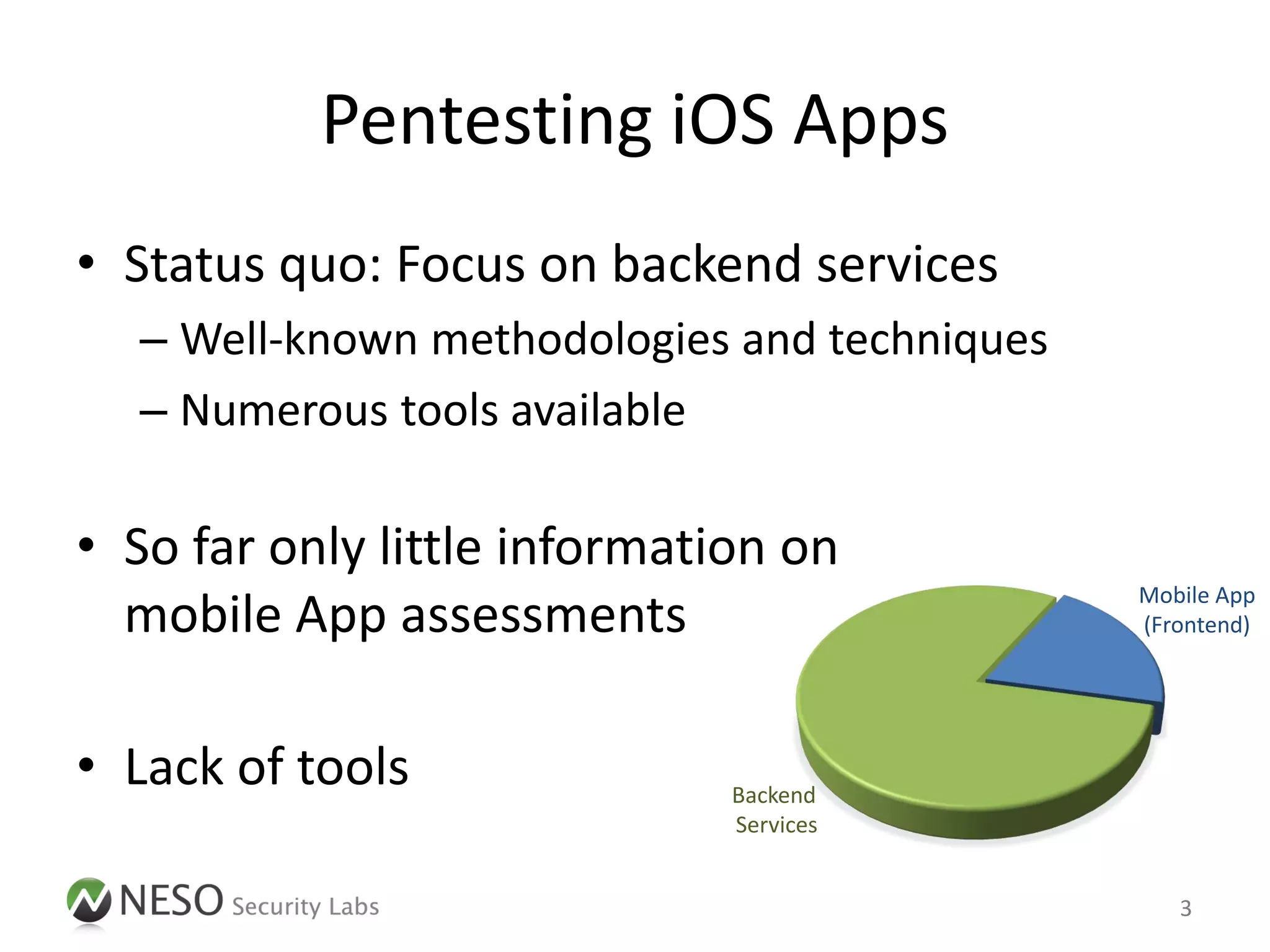 Pentesting iOS Apps

• Status quo: Focus on backend services
– Well-known methodologies and techniques
– Numerous tools available

• So far only little information on mobile App assessments

• Lack of tools

Mobile App (Frontend)

Backend Services

NESO Security Labs

3